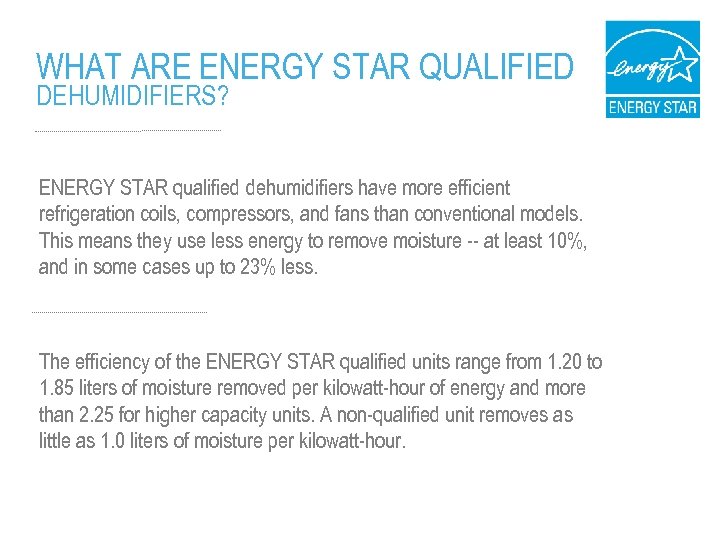 WHAT ARE ENERGY STAR QUALIFIED
DEHUMIDIFIERS?

energy
ENERGY STAR

ENERGY STAR qualified dehumidifiers have more efficient refrigeration coils, compressors, and fans than conventional models. This means they use less energy to remove moisture -- at least 10%, and in some cases up to 23% less.

The efficiency of the ENERGY STAR qualified units range from 1.20 to 1.85 liters of moisture removed per kilowatt-hour of energy and more than 2.25 for higher capacity units. A non-qualified unit removes as little as 1.0 liters of moisture per kilowatt-hour.